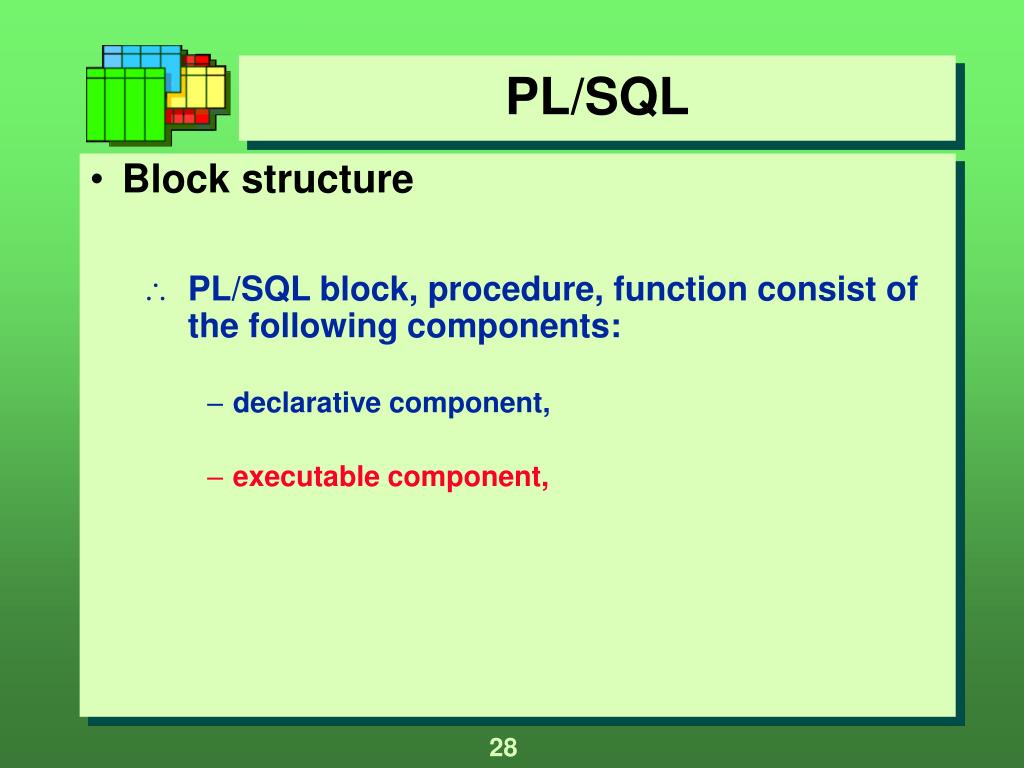 PL/SQL

• Block structure

∴ PL/SQL block, procedure, function consist of the following components:

– declarative component,

– executable component,

28